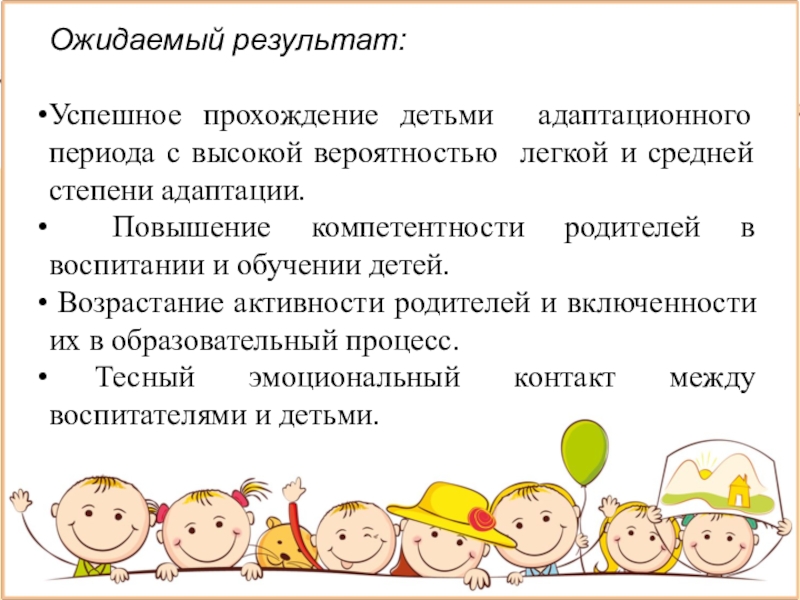 Ожидаемый результат:

•Успешное прохождение детьми адаптационного периода с высокой вероятностью легкой и средней степени адаптации.
• Повышение компетентности родителей в воспитании и обучении детей.
• Возрастание активности родителей и включенности их в образовательный процесс.
• Тесный эмоциональный контакт между воспитателями и детьми.